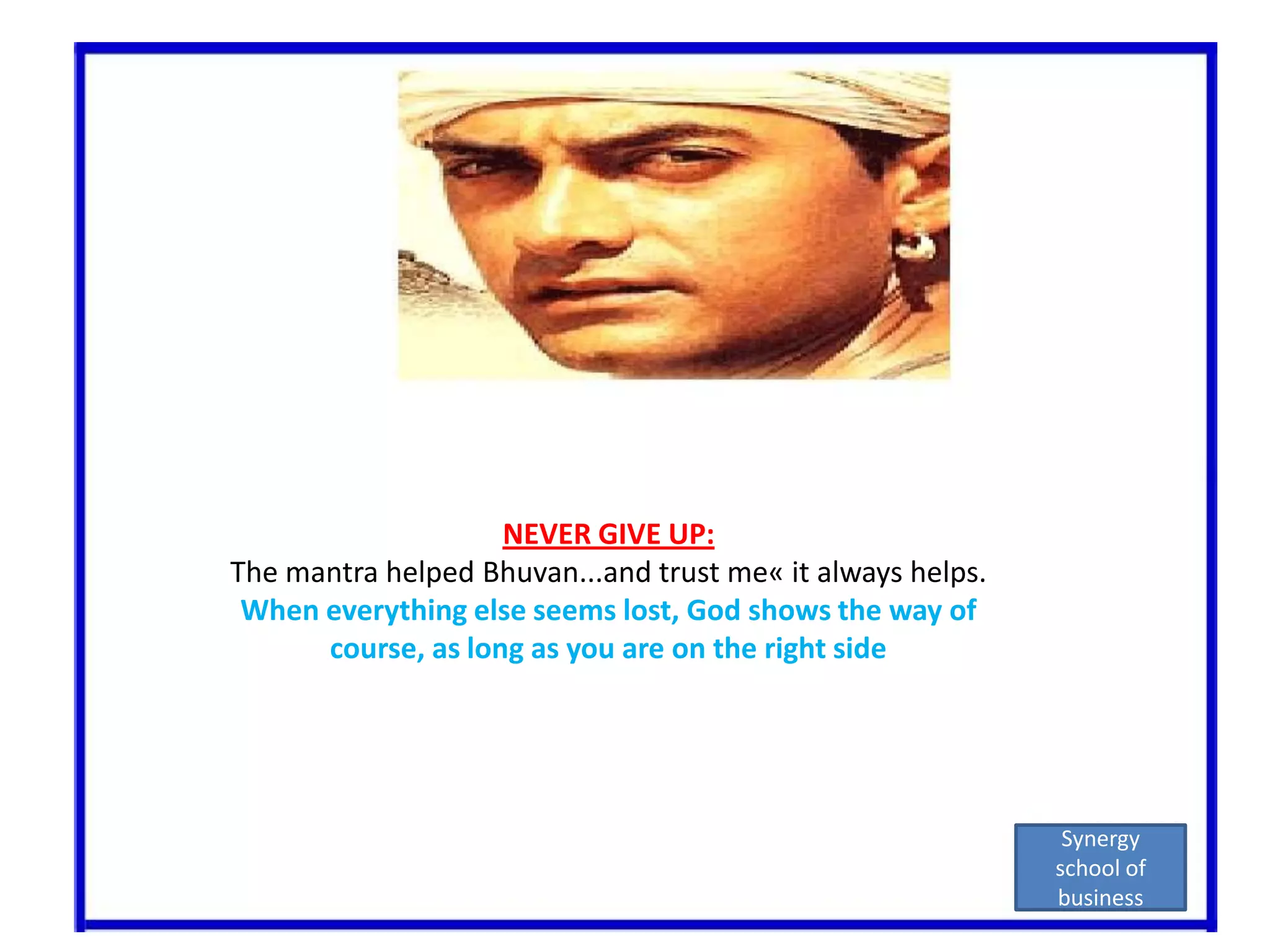 NEVER GIVE UP:
The mantra helped Bhuvan...and trust me« it always helps.
When everything else seems lost, God shows the way of course, as long as you are on the right side

Synergy school of business